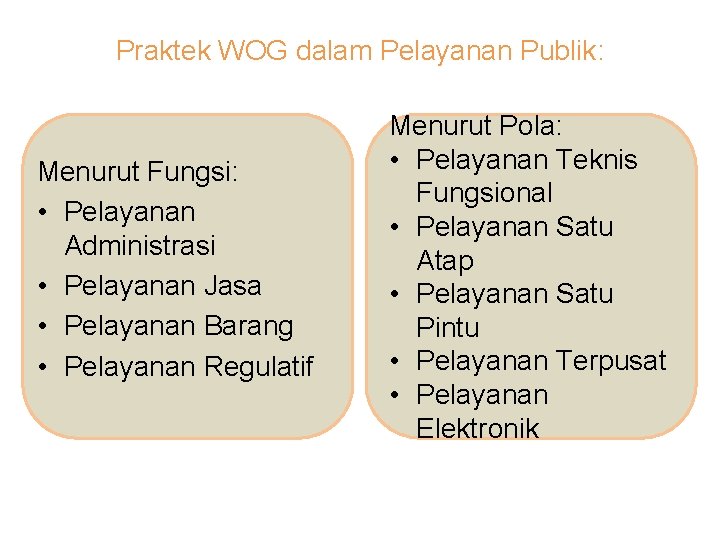 Praktek WOG dalam Pelayanan Publik:

Menurut Fungsi:
• Pelayanan Administrasi
• Pelayanan Jasa
• Pelayanan Barang
• Pelayanan Regulatif

Menurut Pola:
• Pelayanan Teknis Fungsional
• Pelayanan Satu Atap
• Pelayanan Satu Pintu
• Pelayanan Terpusat
• Pelayanan Elektronik